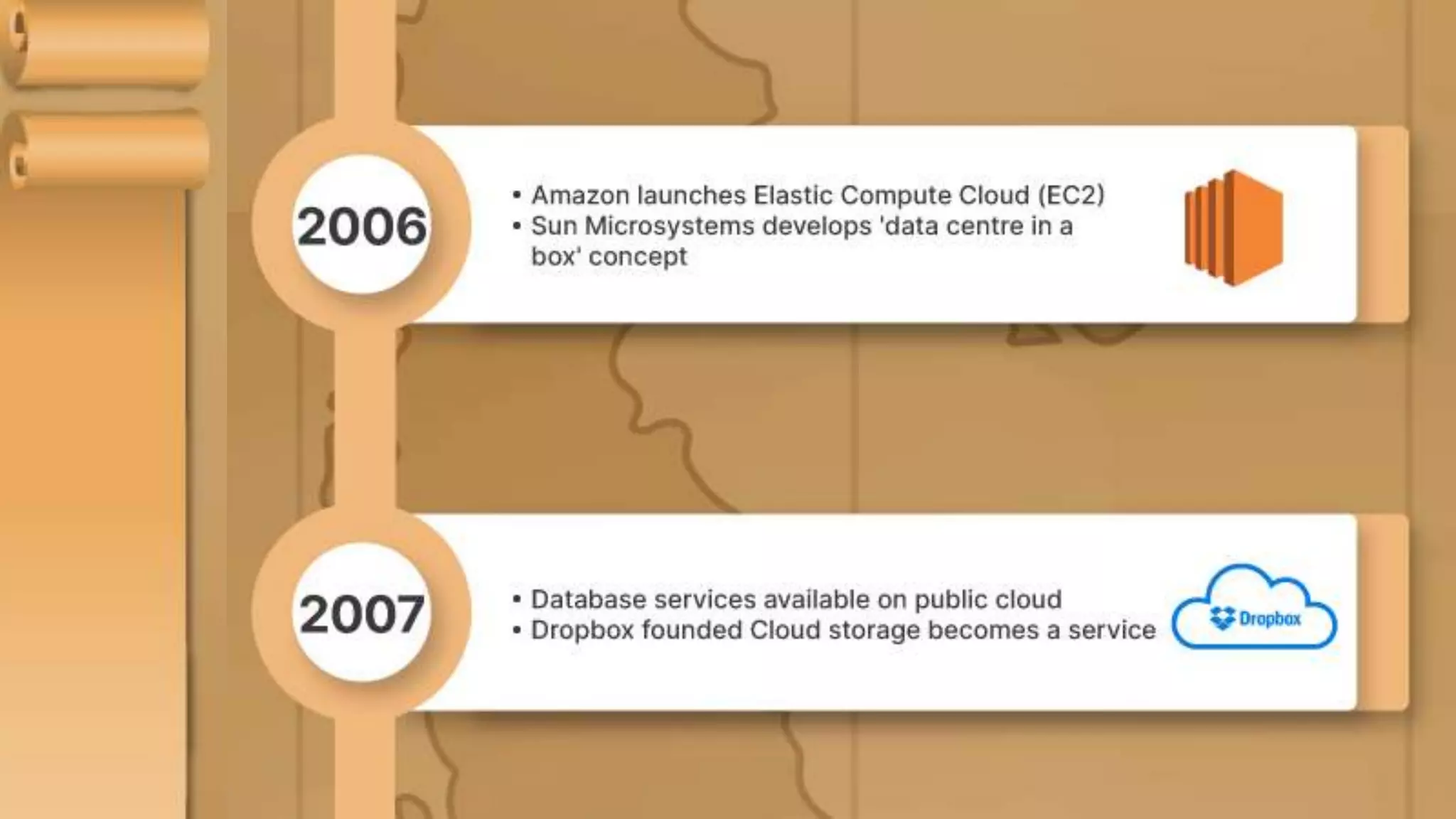 2006

• Amazon launches Elastic Compute Cloud (EC2)
• Sun Microsystems develops 'data centre in a box' concept

2007

• Database services available on public cloud
• Dropbox founded Cloud storage becomes a service

Dropbox